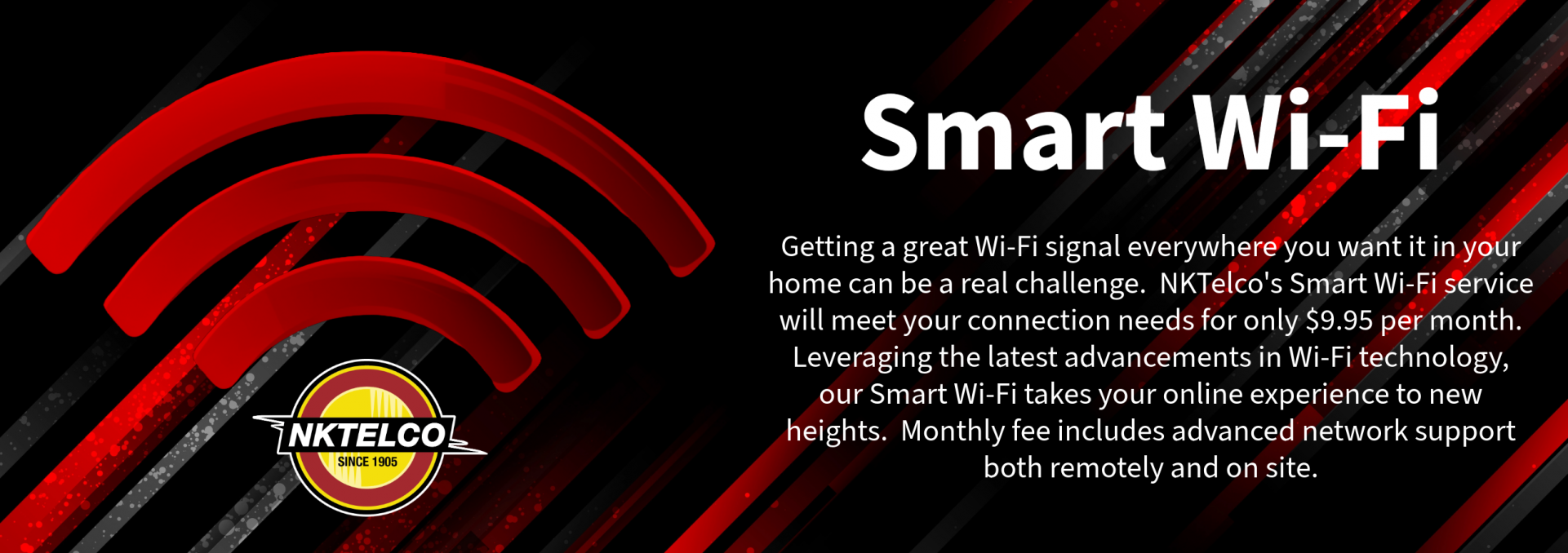 NKTELCO
SINCE 1905

Smart Wi-Fi

Getting a great Wi-Fi signal everywhere you want it in your home can be a real challenge. NKTelco's Smart Wi-Fi service will meet your connection needs for only \$9.95 per month. Leveraging the latest advancements in Wi-Fi technology, our Smart Wi-Fi takes your online experience to new heights. Monthly fee includes advanced network support both remotely and on site.